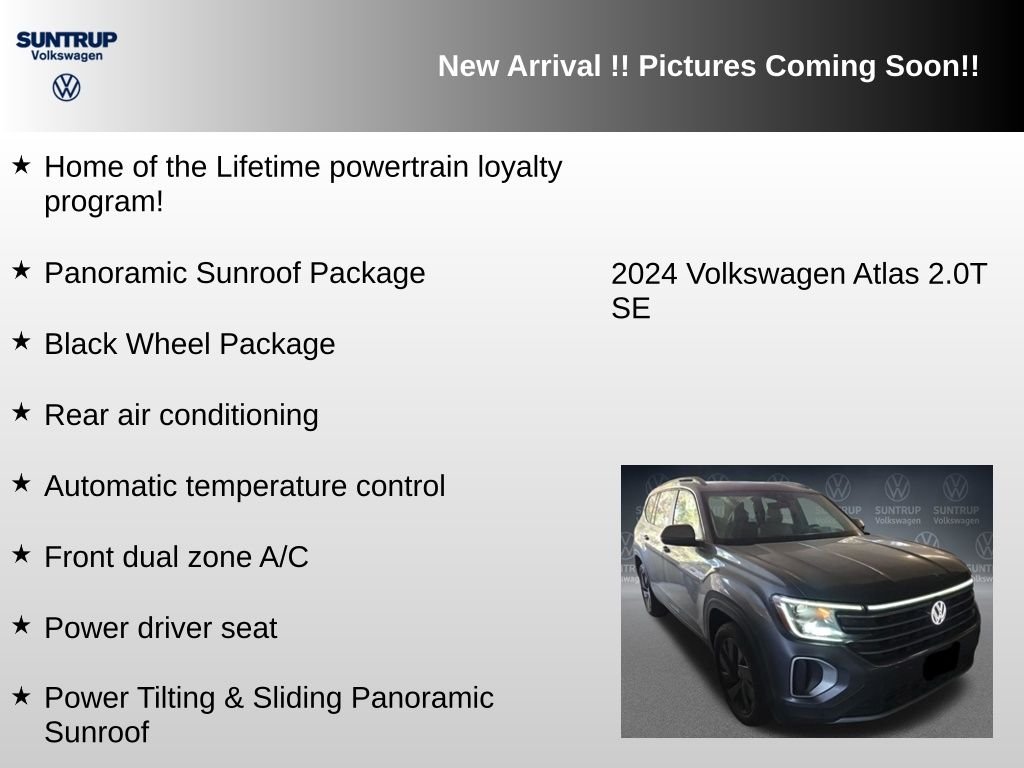 SUNTRUP
Volkswagen

New Arrival !! Pictures Coming Soon!!

★ Home of the Lifetime powertrain loyalty program!

★ Panoramic Sunroof Package

★ Black Wheel Package

★ Rear air conditioning

★ Automatic temperature control

★ Front dual zone A/C

★ Power driver seat

★ Power Tilting & Sliding Panoramic Sunroof

2024 Volkswagen Atlas 2.0T SE

SUNTRUP Volkswagen SUNTRUP Volkswagen